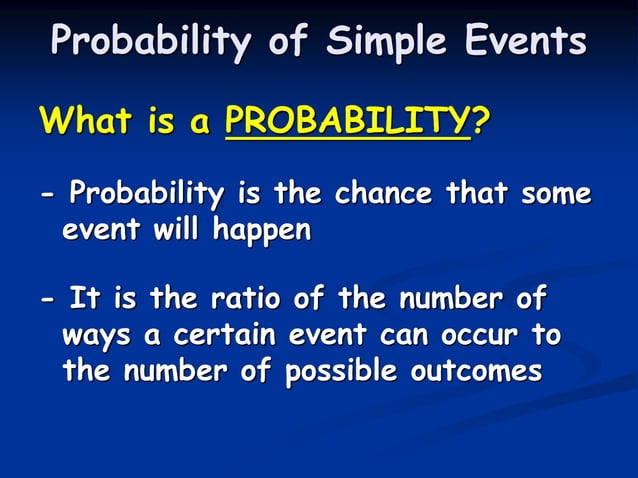 Probability of Simple Events

What is a PROBABILITY?

- Probability is the chance that some event will happen

- It is the ratio of the number of ways a certain event can occur to the number of possible outcomes